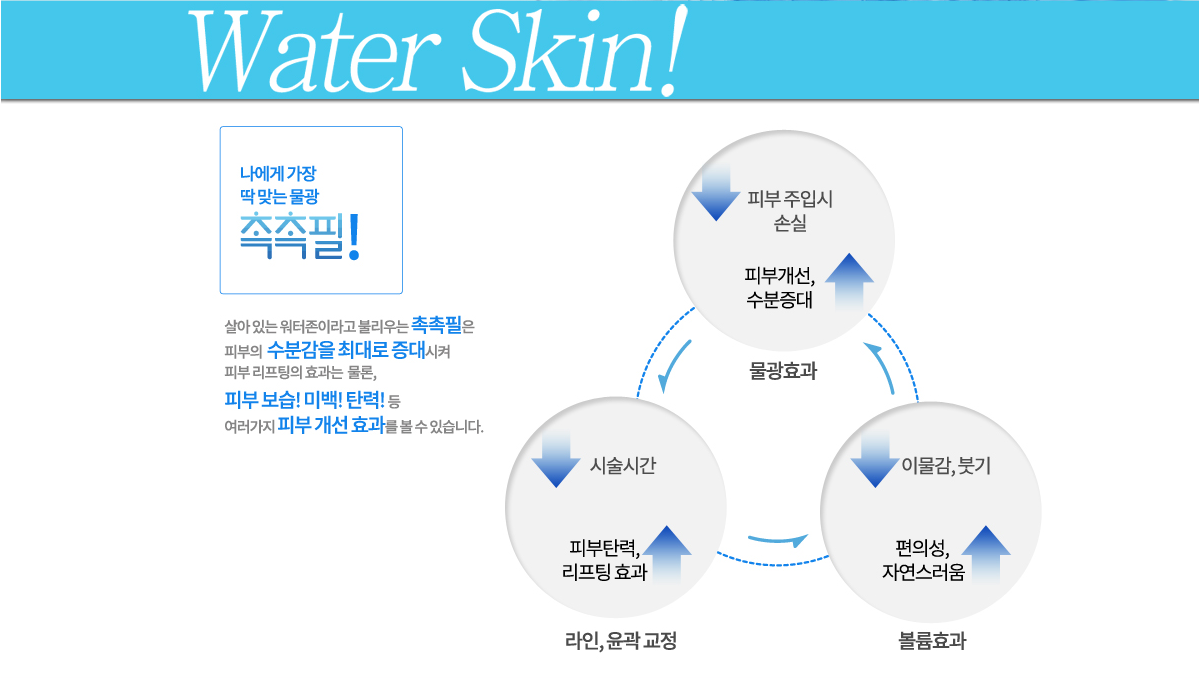 Water Skin!

나에게 가장
딱 맞는 물광
촉촉필!

살아 있는 워터존이라고 불리우는 촉촉필은 피부의 수분감을 최대로 증대시켜 피부 리프팅의 효과는 물론, 피부 보습! 미백! 탄력! 등 여러가지 피부 개선 효과를 볼 수 있습니다.

피부 주입시 손실

피부개선, 수분증대

물광효과

시술시간

피부탄력, 리프팅 효과

라인, 윤곽 교정

이물감, 붓기

편의성, 자연스러움

볼륨효과